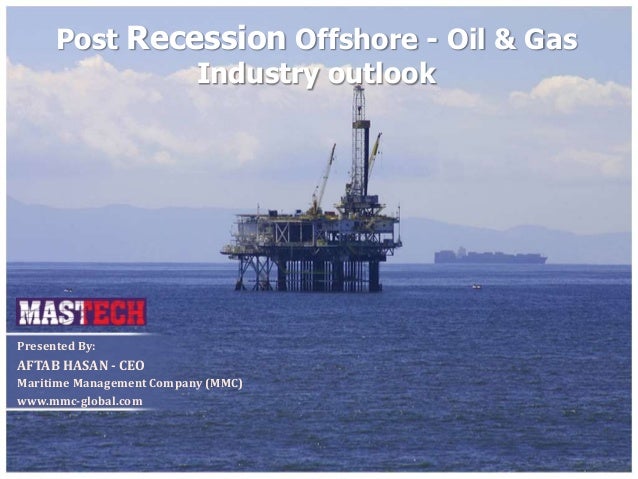 Post Recession Offshore - Oil & Gas Industry outlook

MASTECH

Presented By:
AFTAB HASAN - CEO
Maritime Management Company (MMC)
www.mmc-global.com